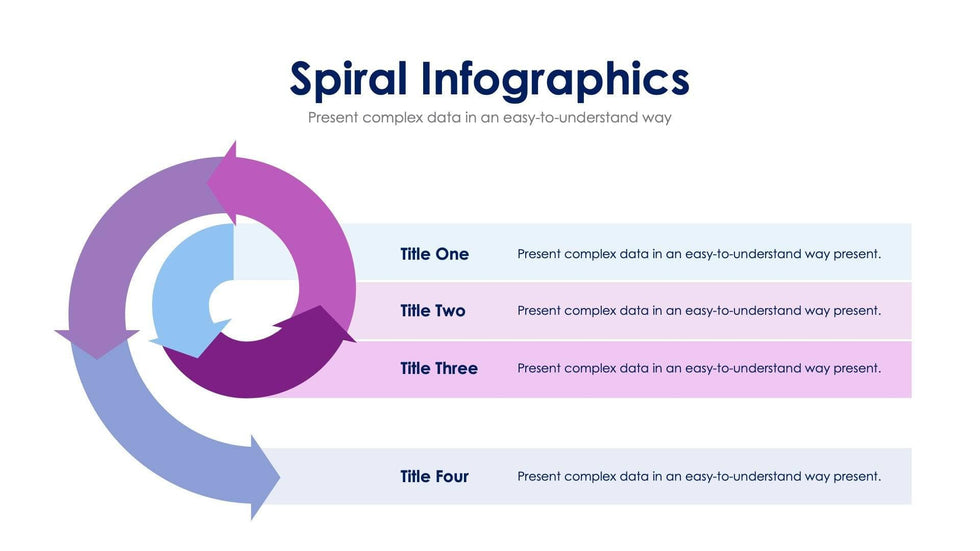 Spiral Infographics

Present complex data in an easy-to-understand way

Title One
Present complex data in an easy-to-understand way present.

Title Two
Present complex data in an easy-to-understand way present.

Title Three
Present complex data in an easy-to-understand way present.

Title Four
Present complex data in an easy-to-understand way present.